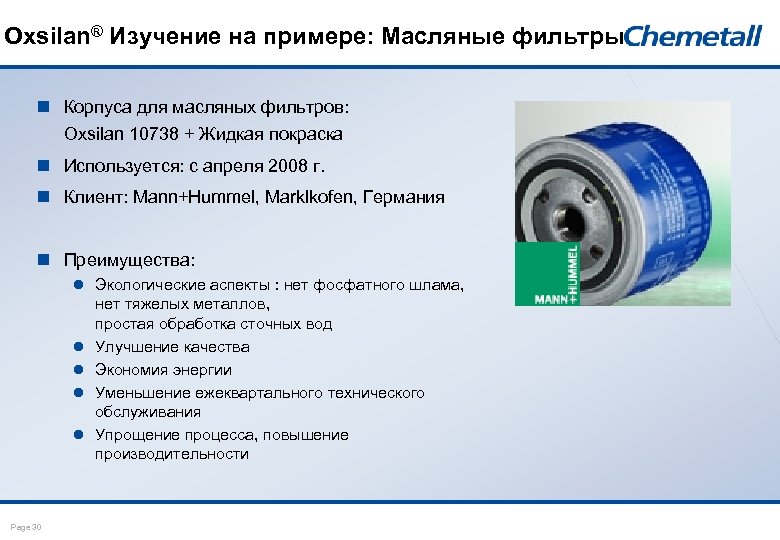 Oxsilan® Изучение на примере: Масляные фильтры Chemetall

Корпуса для масляных фильтров:
Oxsilan 10738 + Жидкая покраска

Используется: с апреля 2008 г.

Клиент: Mann+Hummel, Marklkofen, Германия

Преимущества:

Экологические аспекты : нет фосфатного шлама, нет тяжелых металлов, простая обработка сточных вод

Улучшение качества

Экономия энергии

Уменьшение ежеквартального технического обслуживания

Упрощение процесса, повышение производительности

MANN+HUMMEL

Page 30